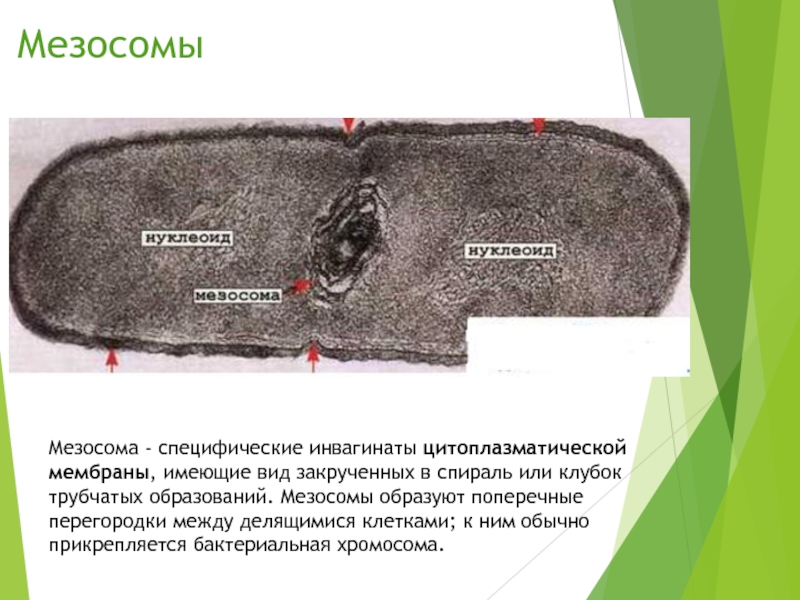 Мезосомы

нуклеоид

нуклеоид

мезосома

Мезосома - специфические инвагинаты цитоплазматической мембраны, имеющие вид закрученных в спираль или клубок трубчатых образований. Мезосомы образуют поперечные перегородки между делящимися клетками; к ним обычно прикрепляется бактериальная хромосома.